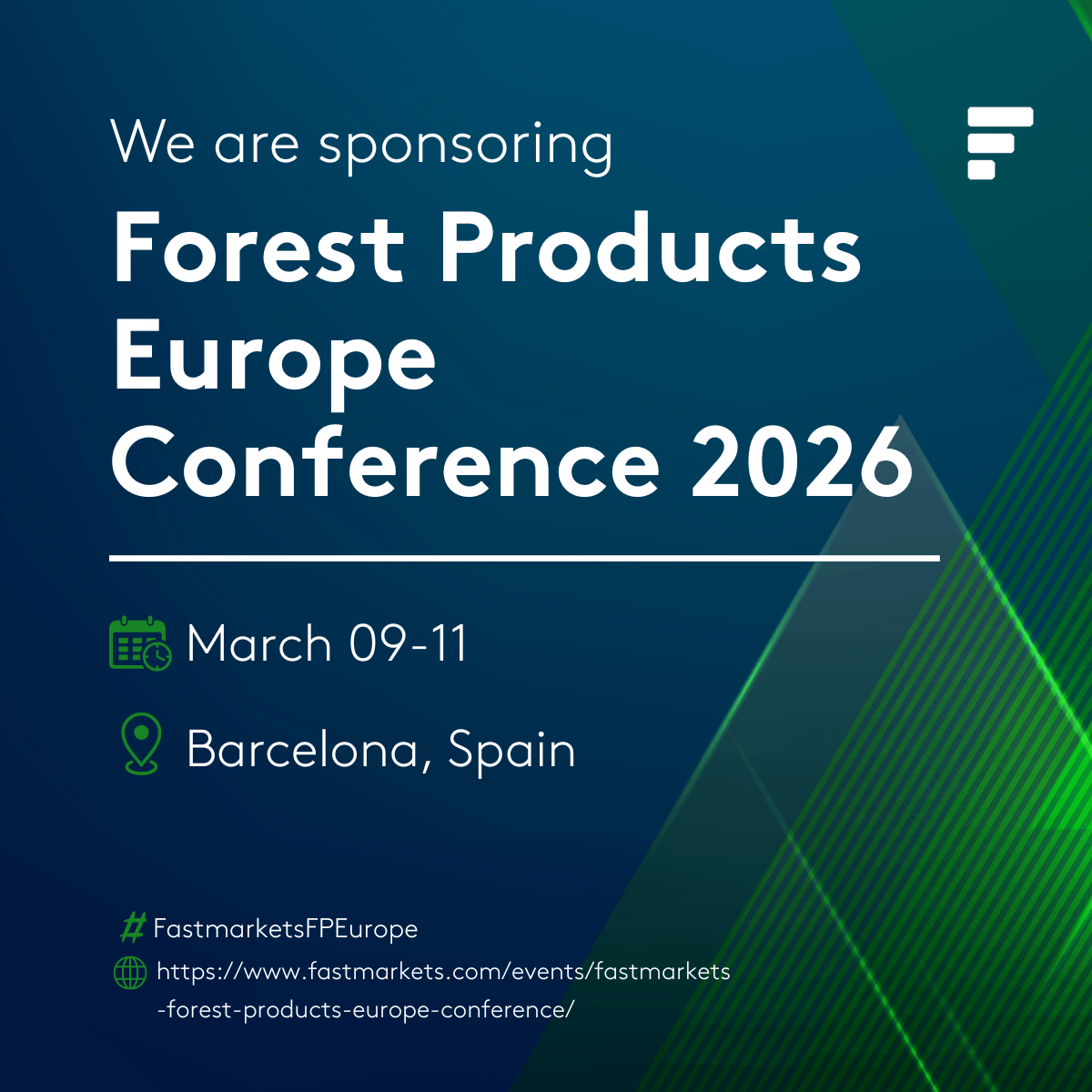 We are sponsoring

Forest Products Europe Conference 2026

March 09-11

Barcelona, Spain

# FastmarketsFPEurope

https://www.fastmarkets.com/events/fastmarkets-forest-products-europe-conference/